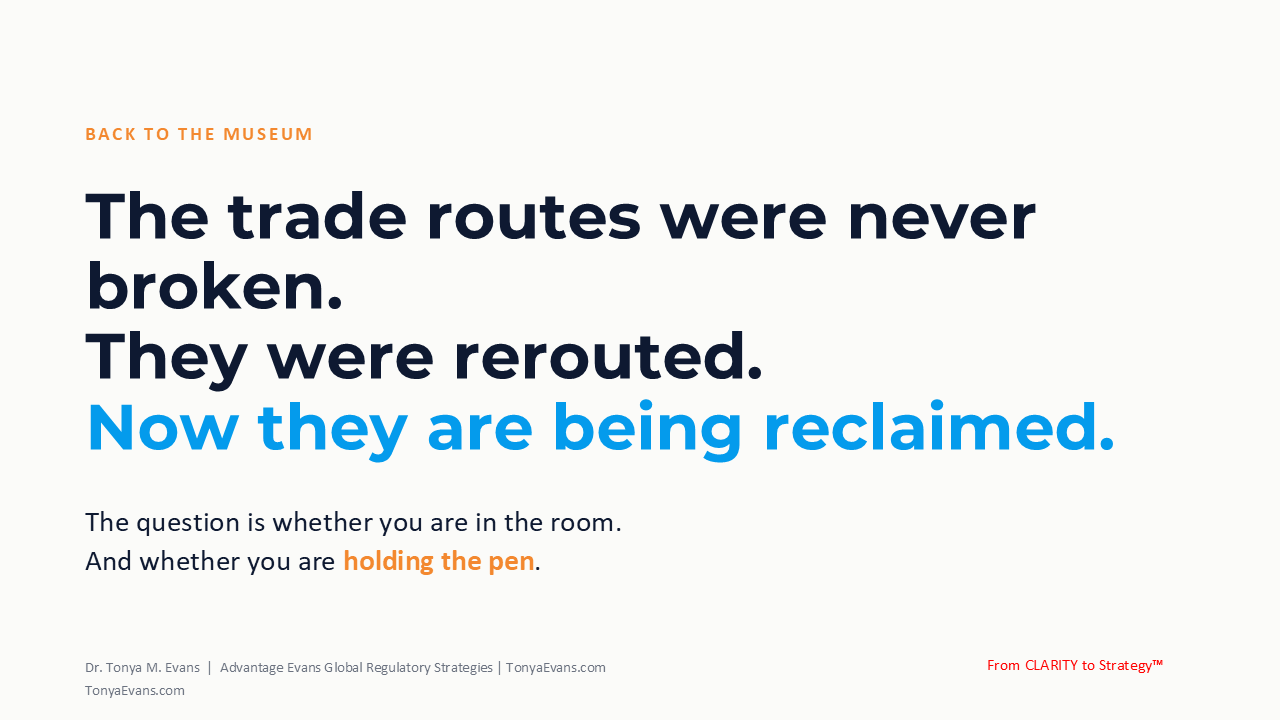 BACK TO THE MUSEUM

The trade routes were never broken.
They were rerouted.
Now they are being reclaimed.

The question is whether you are in the room.
And whether you are holding the pen.

Dr. Tonya M. Evans | Advantage Evans Global Regulatory Strategies | TonyaEvans.com
TonyaEvans.com

From CLARITY to Strategy™